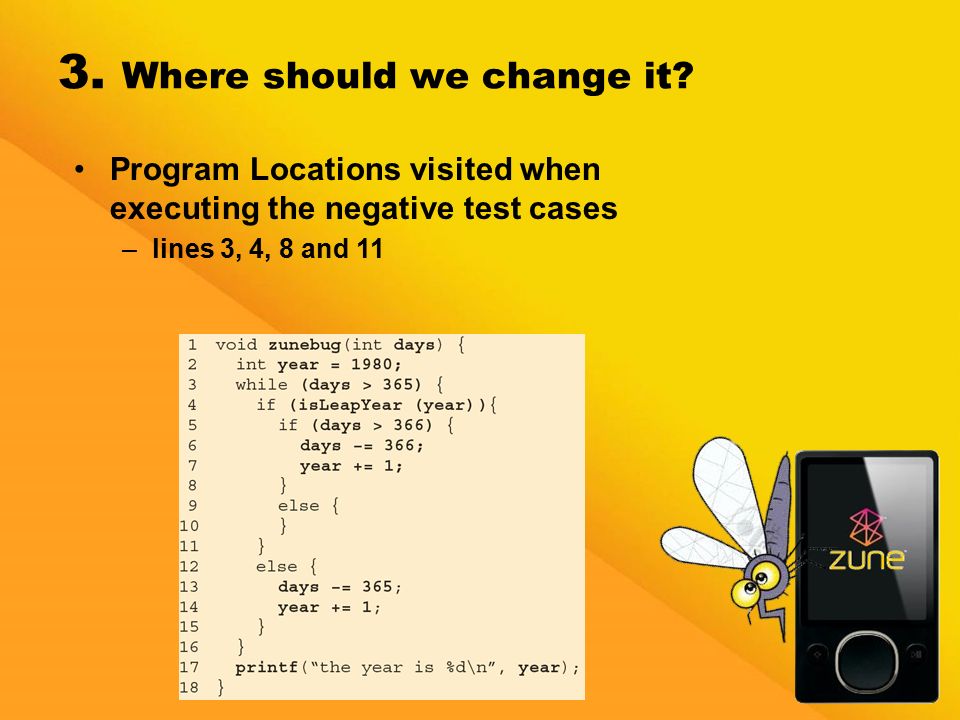 3. Where should we change it?

• Program Locations visited when executing the negative test cases
– lines 3, 4, 8 and 11

1 void zunebug(int days) {
2   int year = 1980;
3   while (days > 365) {
4     if (isLeapYear (year)){
5       if (days > 366) {
6         days -= 366;
7         year += 1;
8       }
9       else {
10      }
11    }
12    else {
13      days -= 365;
14      year += 1;
15    }
16  }
17  printf("the year is %d\n", year);
18 }

zune